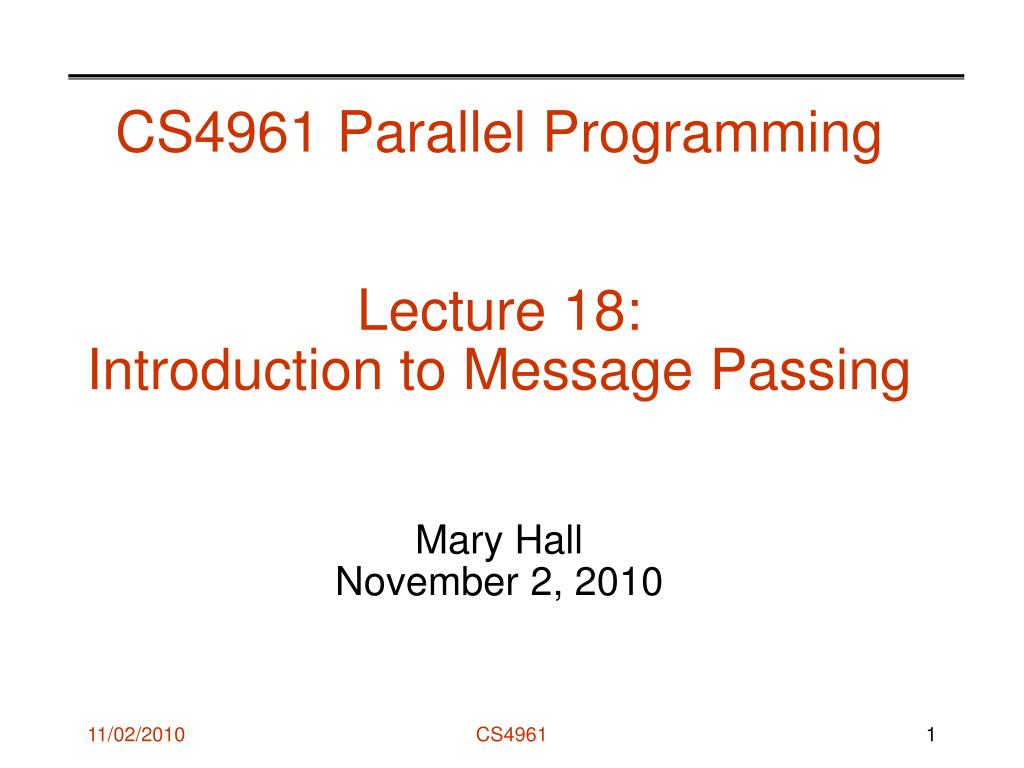 CS4961 Parallel Programming

Lecture 18:
Introduction to Message Passing

Mary Hall
November 2, 2010

11/02/2010

CS4961

1